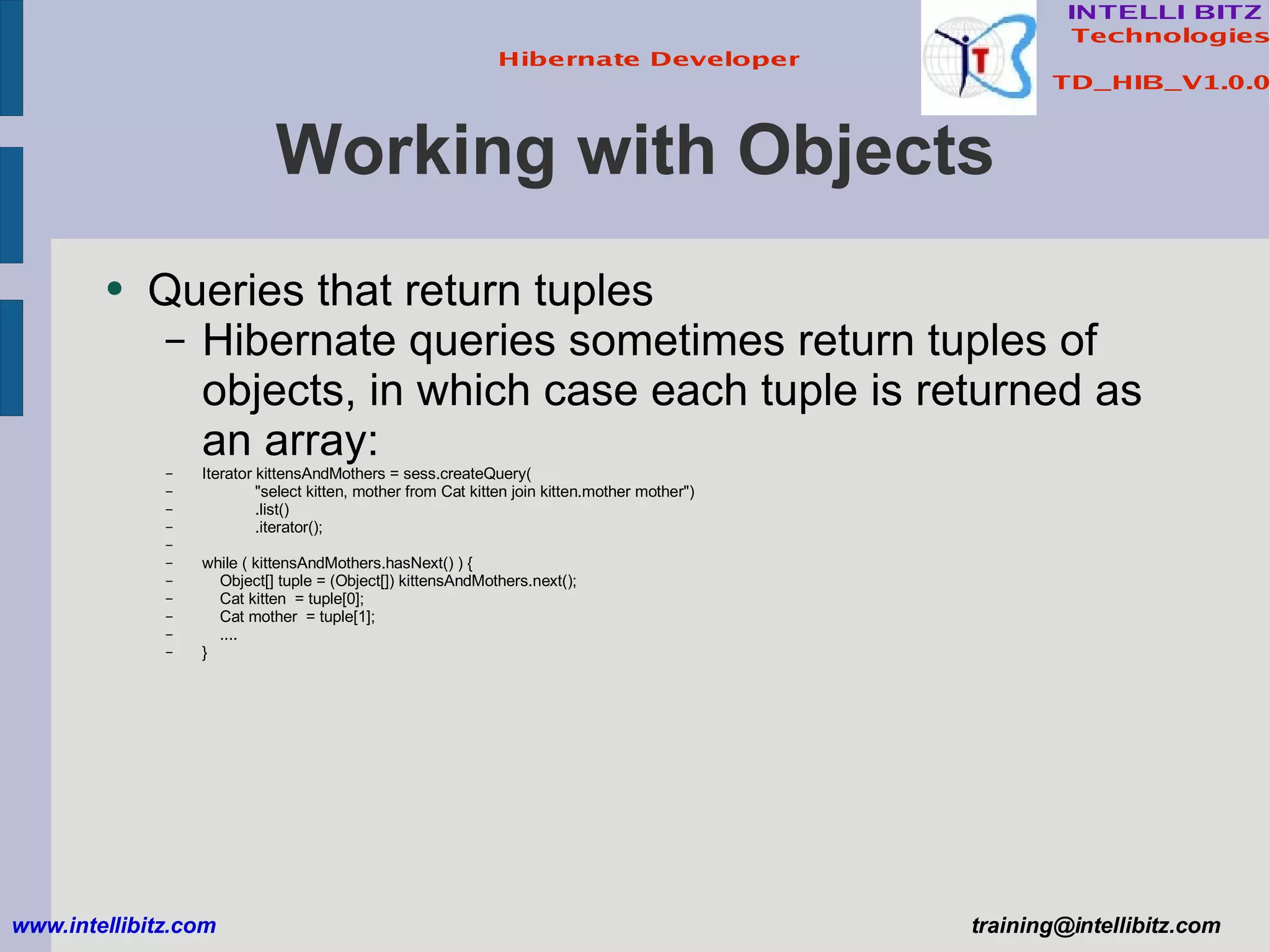 Hibernate Developer

INTELLI BITZ
Technologies

TD_HIB_V1.0.0

Working with Objects

• Queries that return tuples
– Hibernate queries sometimes return tuples of objects, in which case each tuple is returned as an array:
– Iterator kittensAndMothers = sess.createQuery(
– "select kitten, mother from Cat kitten join kitten.mother mother")
– .list()
– .iterator();
–
– while ( kittensAndMothers.hasNext() ) {
– Object[] tuple = (Object[]) kittensAndMothers.next();
– Cat kitten = tuple[0];
– Cat mother = tuple[1];
– ....
– }

www.intellibitz.com

training@intellibitz.com